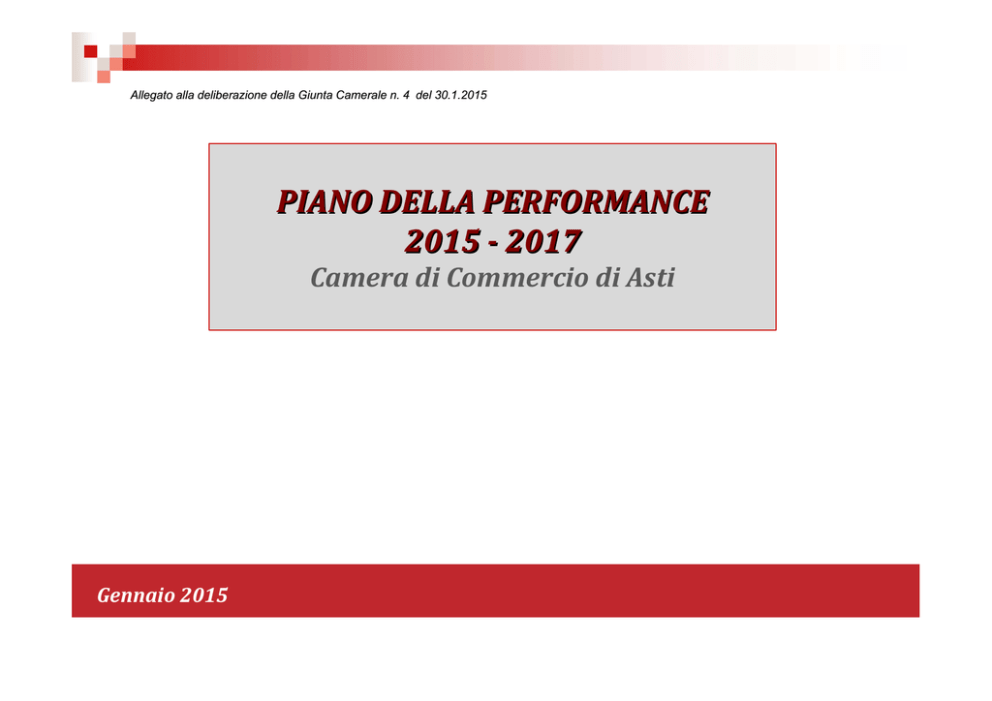 Allegato alla deliberazione della Giunta Camerale n. 4 del 30.1.2015

PIANO DELLA PERFORMANCE
2015 - 2017
Camera di Commercio di Asti

Gennaio 2015